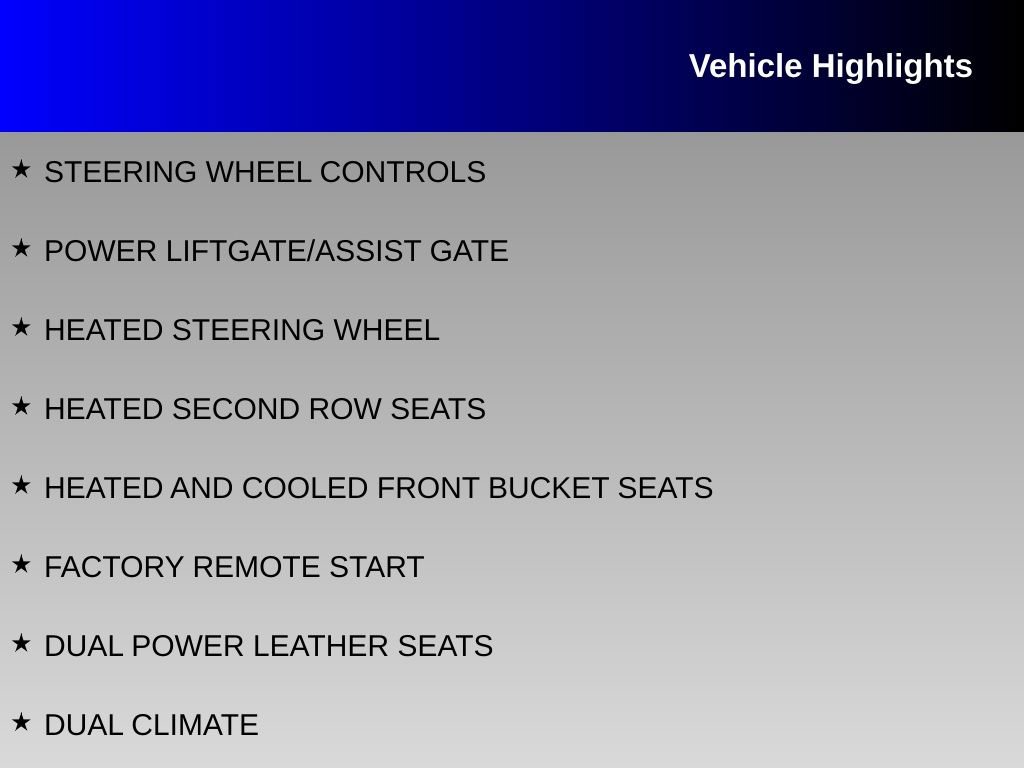 Vehicle Highlights

★ STEERING WHEEL CONTROLS

★ POWER LIFTGATE/ASSIST GATE

★ HEATED STEERING WHEEL

★ HEATED SECOND ROW SEATS

★ HEATED AND COOLED FRONT BUCKET SEATS

★ FACTORY REMOTE START

★ DUAL POWER LEATHER SEATS

★ DUAL CLIMATE